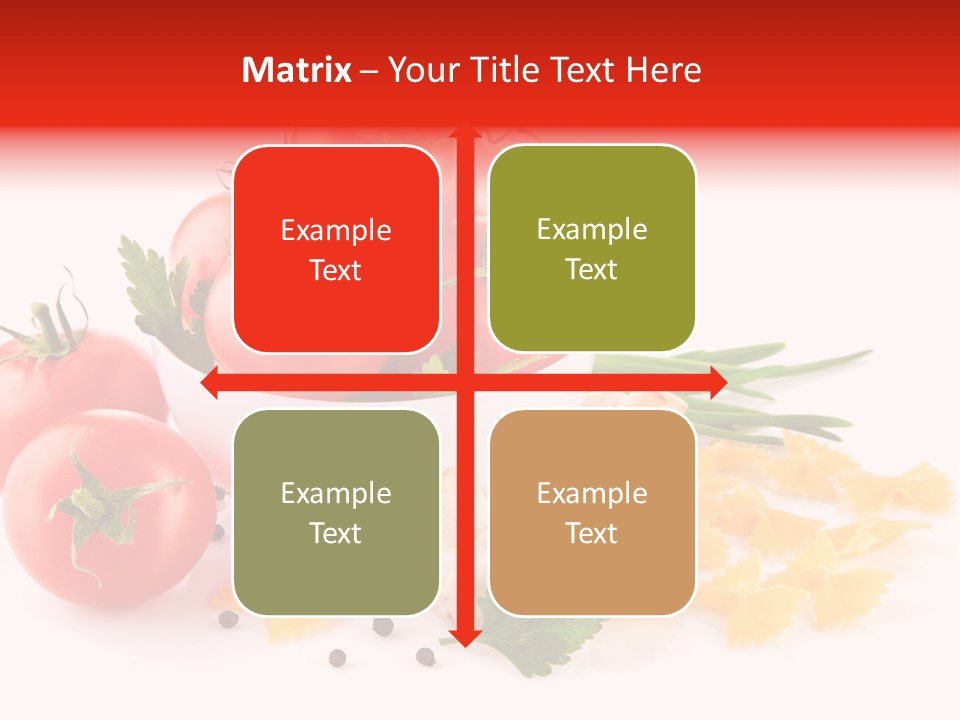 Matrix – Your Title Text Here

Example Text

Example Text

Example Text

Example Text